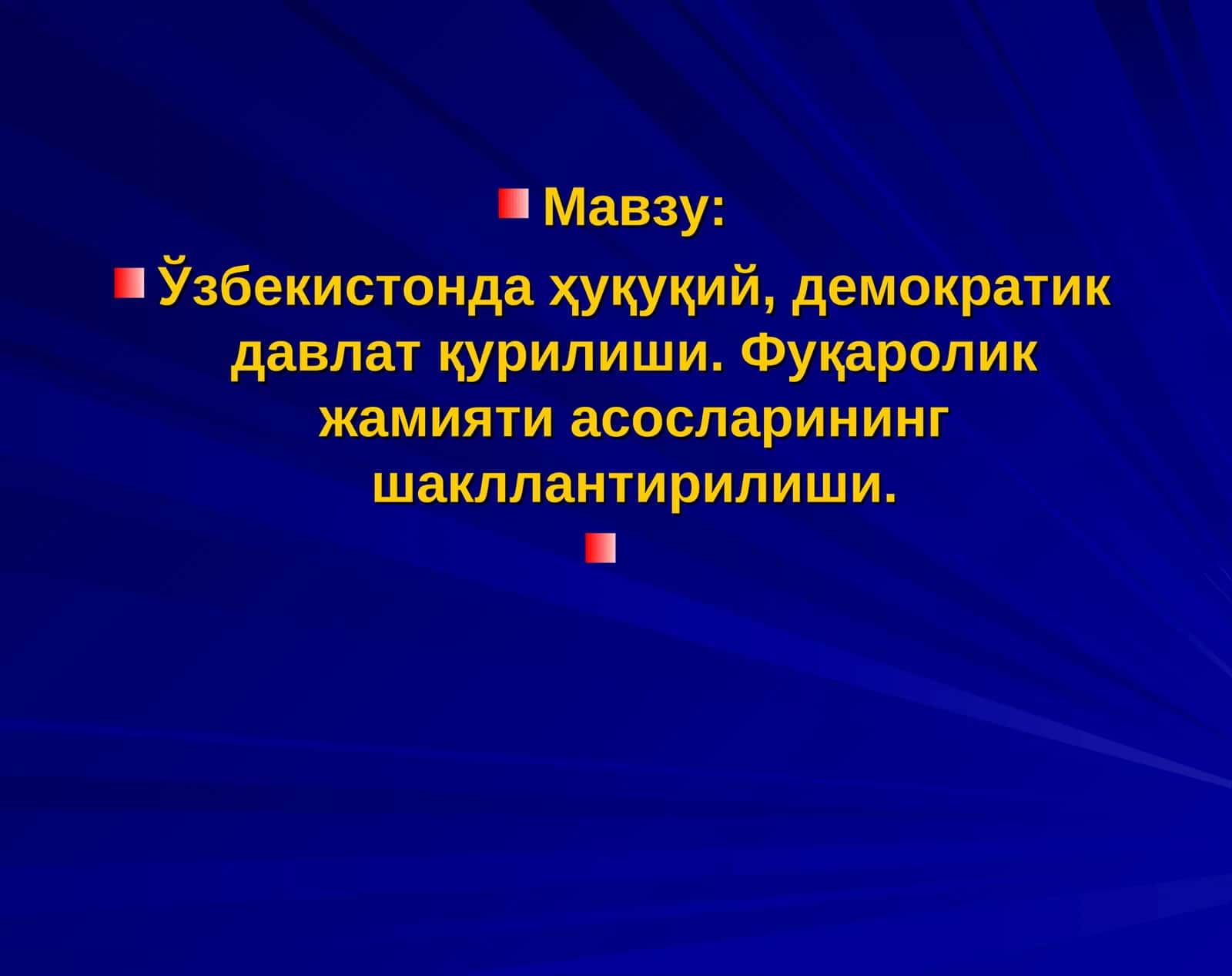 Мавзу:

Ўзбекистонда ҳуқуқий, демократик давлат қурилиши. Фуқаролик жамияти асосларининг шакллантирилиши.